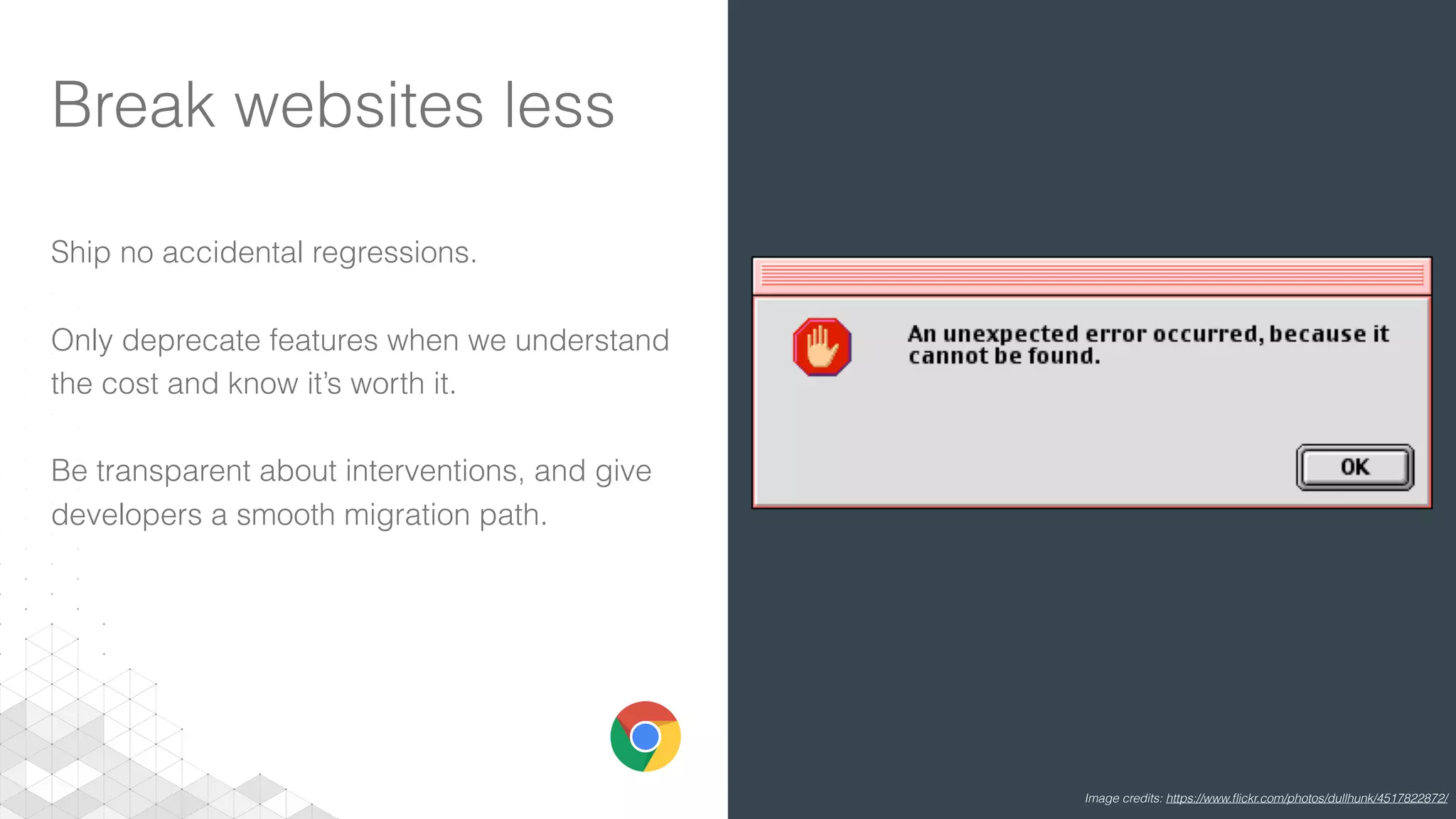 Break websites less

Ship no accidental regressions.

Only deprecate features when we understand the cost and know it's worth it.

Be transparent about interventions, and give developers a smooth migration path.

An unexpected error occurred, because it cannot be found.

OK

Image credits: https://www.flickr.com/photos/dullhunk/4517822872/